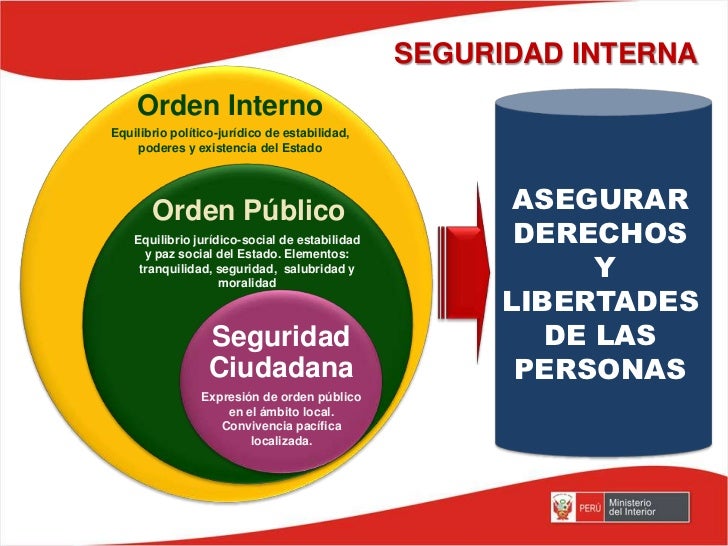 SEGURIDAD INTERNA

Orden Interno

Equilibrio político-jurídico de estabilidad, poderes y existencia del Estado

Orden Público

Equilibrio jurídico-social de estabilidad y paz social del Estado. Elementos: tranquilidad, seguridad, salubridad y moralidad

Seguridad Ciudadana

Expresión de orden público en el ámbito local. Convivencia pacífica localizada.

ASEGURAR DERECHOS Y LIBERTADES DE LAS PERSONAS

PERÚ Ministerio del Interior